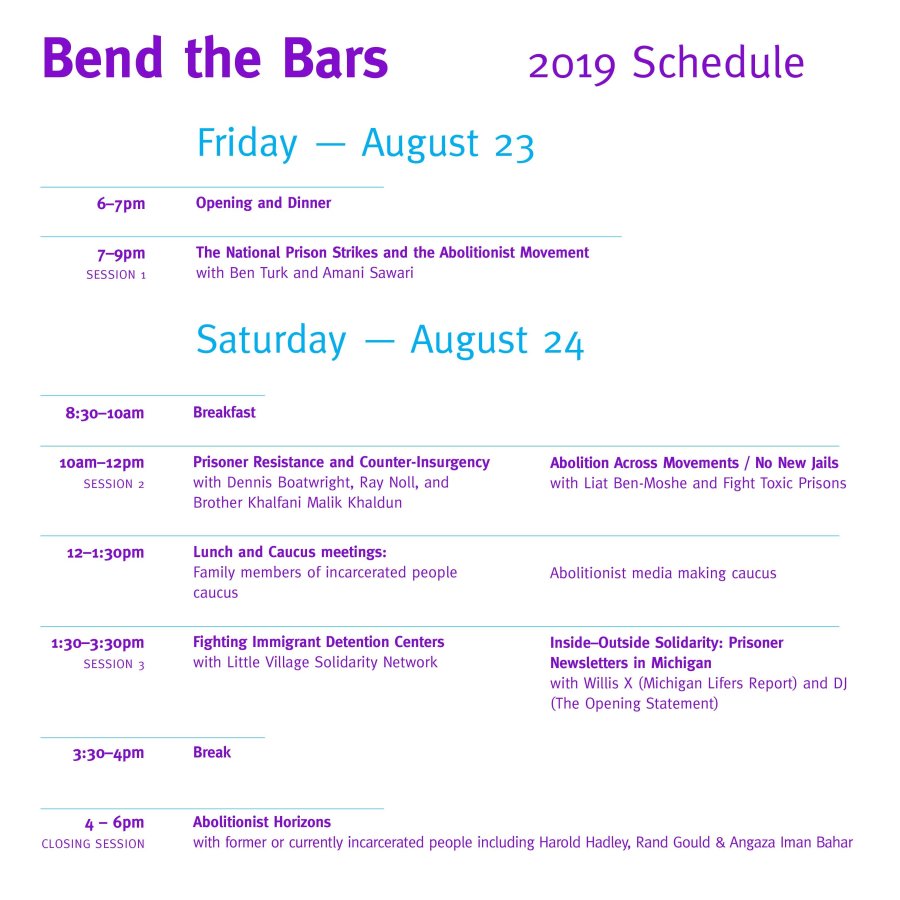 Bend the Bars

2019 Schedule

Friday — August 23

6–7pm
Opening and Dinner

7–9pm
SESSION 1
The National Prison Strikes and the Abolitionist Movement
with Ben Turk and Amani Sawari

Saturday — August 24

8:30–10am
Breakfast

10am–12pm
SESSION 2
Prisoner Resistance and Counter-Insurgency
with Dennis Boatwright, Ray Noll, and Brother Khalfani Malik Khaldun

Abolition Across Movements / No New Jails
with Liat Ben-Moshe and Fight Toxic Prisons

12–1:30pm
Lunch and Caucus meetings:
Family members of incarcerated people caucus

Abolitionist media making caucus

1:30–3:30pm
SESSION 3
Fighting Immigrant Detention Centers
with Little Village Solidarity Network

Inside–Outside Solidarity: Prisoner Newsletters in Michigan
with Willis X (Michigan Lifers Report) and DJ (The Opening Statement)

3:30–4pm
Break

4 – 6pm
CLOSING SESSION
Abolitionist Horizons
with former or currently incarcerated people including Harold Hadley, Rand Gould & Angaza Iman Bahar